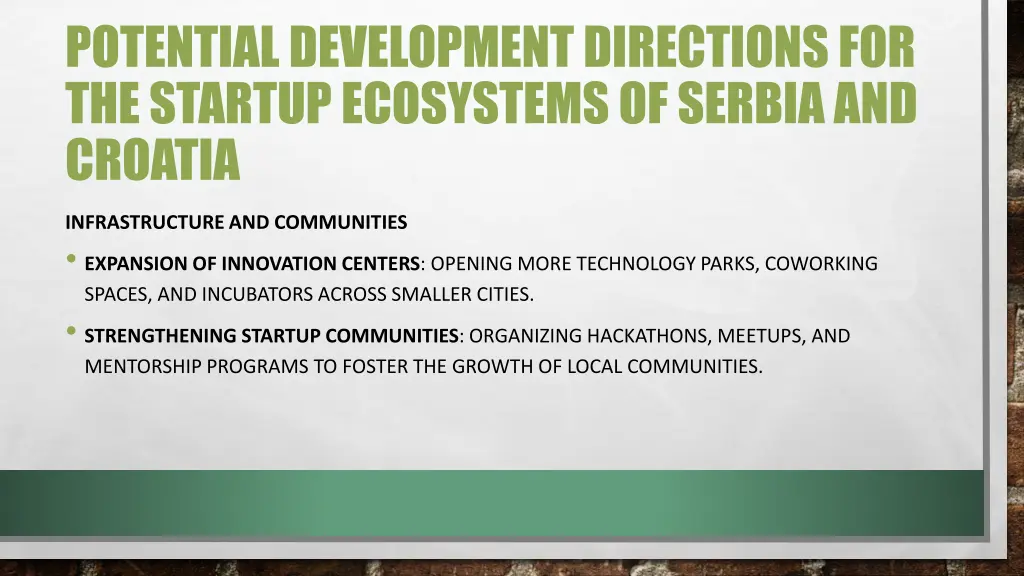 POTENTIAL DEVELOPMENT DIRECTIONS FOR THE STARTUP ECOSYSTEMS OF SERBIA AND CROATIA

INFRASTRUCTURE AND COMMUNITIES

• EXPANSION OF INNOVATION CENTERS: OPENING MORE TECHNOLOGY PARKS, COWORKING SPACES, AND INCUBATORS ACROSS SMALLER CITIES.

• STRENGTHENING STARTUP COMMUNITIES: ORGANIZING HACKATHONS, MEETUPS, AND MENTORSHIP PROGRAMS TO FOSTER THE GROWTH OF LOCAL COMMUNITIES.